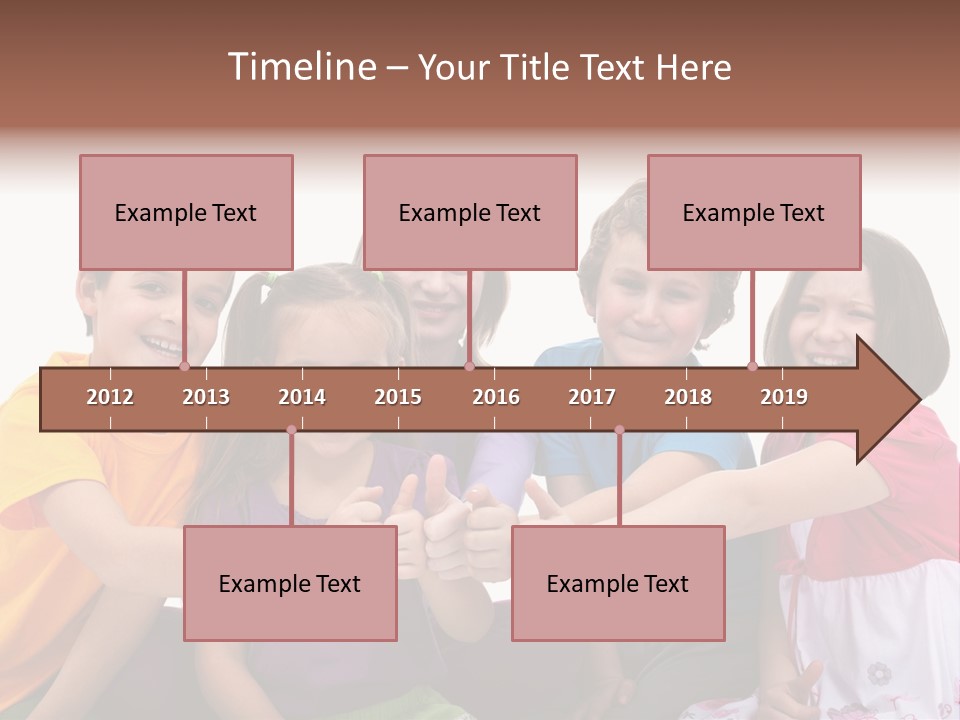 Timeline – Your Title Text Here

Example Text

Example Text

Example Text

2012 2013 2014 2015 2016 2017 2018 2019

Example Text

Example Text